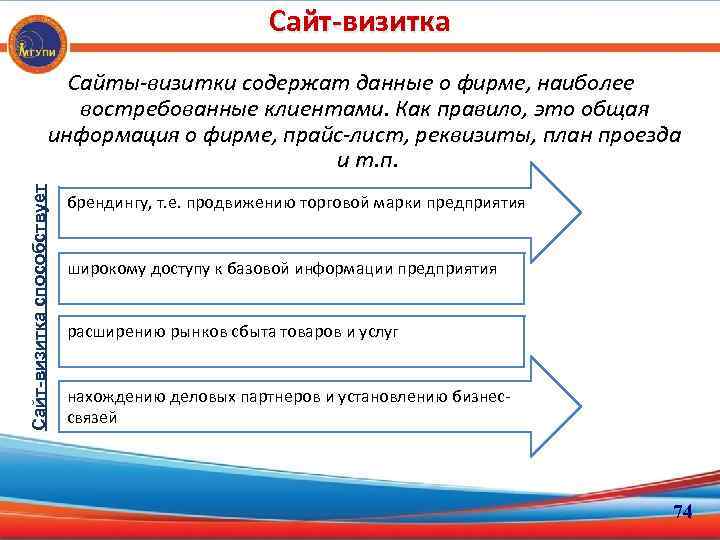 МГУПИ

Сайт-визитка

Сайты-визитки содержат данные о фирме, наиболее востребованные клиентами. Как правило, это общая информация о фирме, прайс-лист, реквизиты, план проезда и т.п.

Сайт-визитка способствует

брендингу, т.е. продвижению торговой марки предприятия

широкому доступу к базовой информации предприятия

расширению рынков сбыта товаров и услуг

нахождению деловых партнеров и установлению бизнес-связей

74